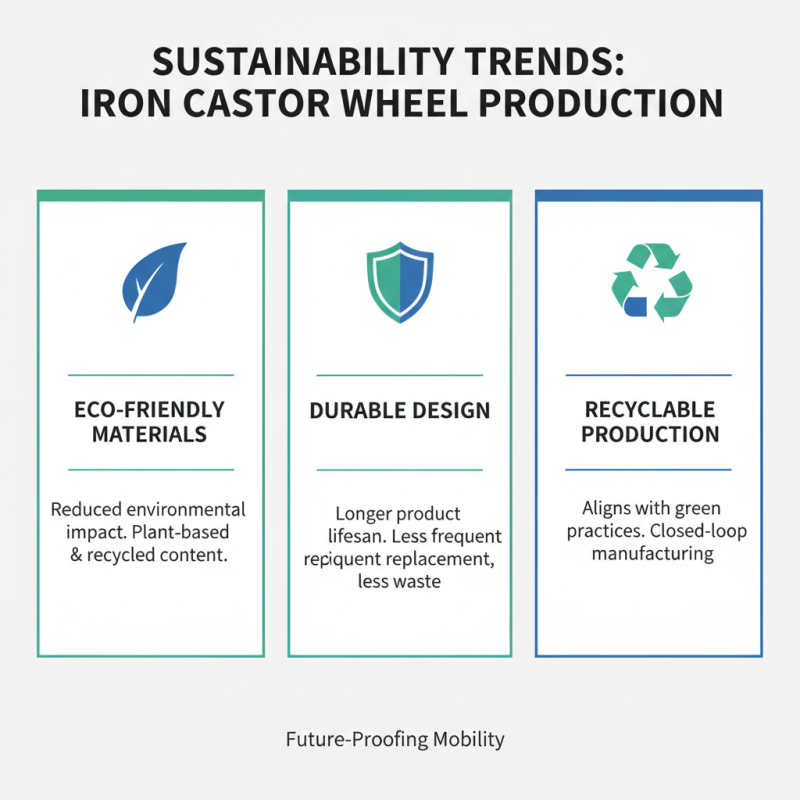 SUSTAINABILITY TRENDS: IRON CASTOR WHEEL PRODUCTION

ECO-FRIENDLY MATERIALS

Reduced environmental impact. Plant-based & recycled content.

DURABLE DESIGN

Longer product lifesan. Less frequent repiquent replacement, less waste

RECYCLABLE PRODUCTION

Aligns with green practices. Closed-loop manufacturing

Future-Proofing Mobility